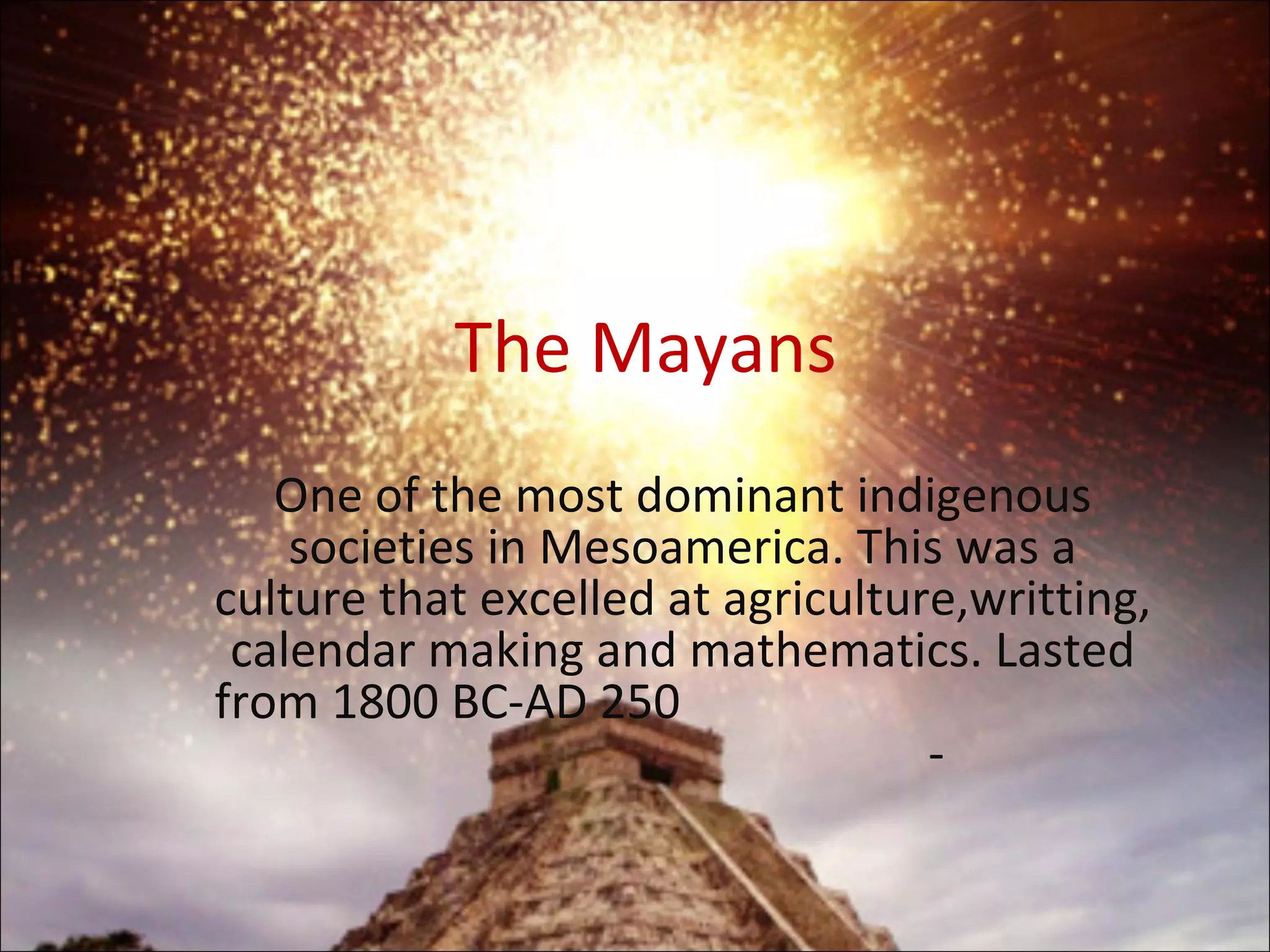 The Mayans

One of the most dominant indigenous societies in Mesoamerica. This was a culture that excelled at agriculture,writting, calendar making and mathematics. Lasted from 1800 BC-AD 250

-